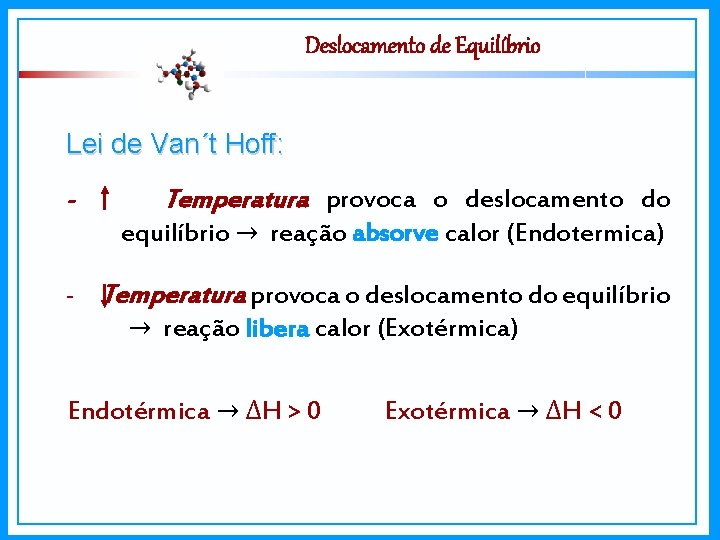 Deslocamento de Equilíbrio

Lei de Van´t Hoff:

- ↑ Temperatura provoca o deslocamento do equilíbrio → reação absorve calor (Endotermica)

- ↓Temperatura provoca o deslocamento do equilíbrio → reação libera calor (Exotérmica)

Endotérmica → $\Delta H > 0$ Exotérmica → $\Delta H < 0$